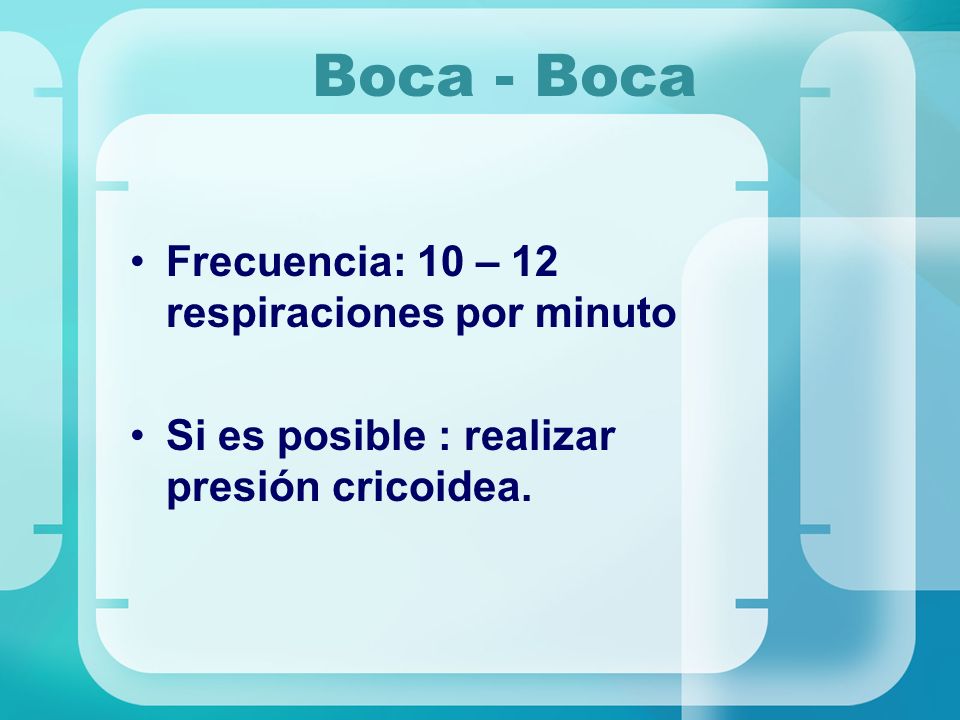 Boca - Boca

• Frecuencia: 10 – 12 respiraciones por minuto

• Si es posible : realizar presión cricoidea.